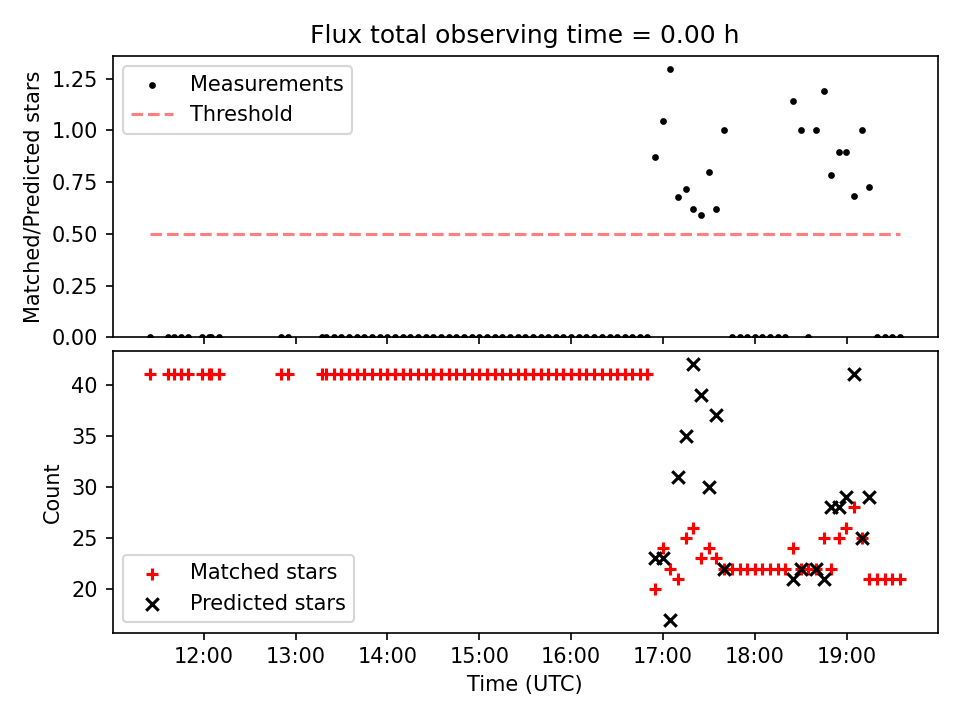 Flux total observing time = 0.00 h

Matched/Predicted stars

1.25
1.00
0.75
0.50
0.25
0.00

Measurements
Threshold

Count

40
35
30
25
20

Matched stars
Predicted stars

12:00
13:00
14:00
15:00
16:00
17:00
18:00
19:00

Time (UTC)